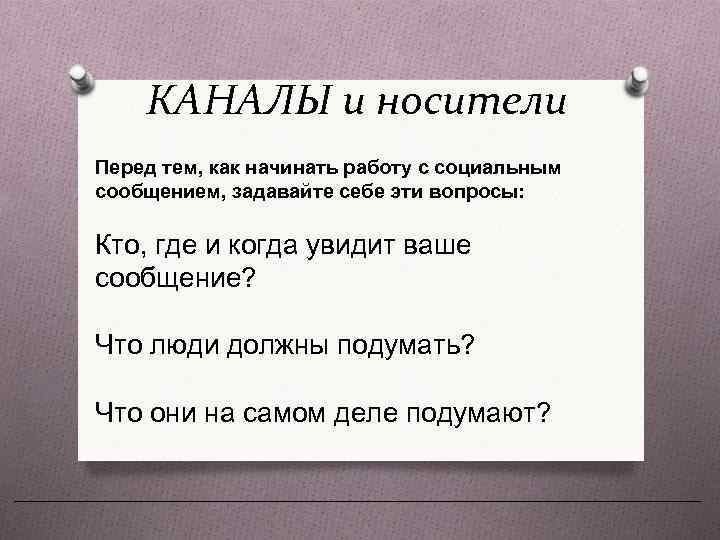 КАНАЛЫ и носители

Перед тем, как начинать работу с социальным сообщением, задавайте себе эти вопросы:

Кто, где и когда увидит ваше сообщение?

Что люди должны подумать?

Что они на самом деле подумают?